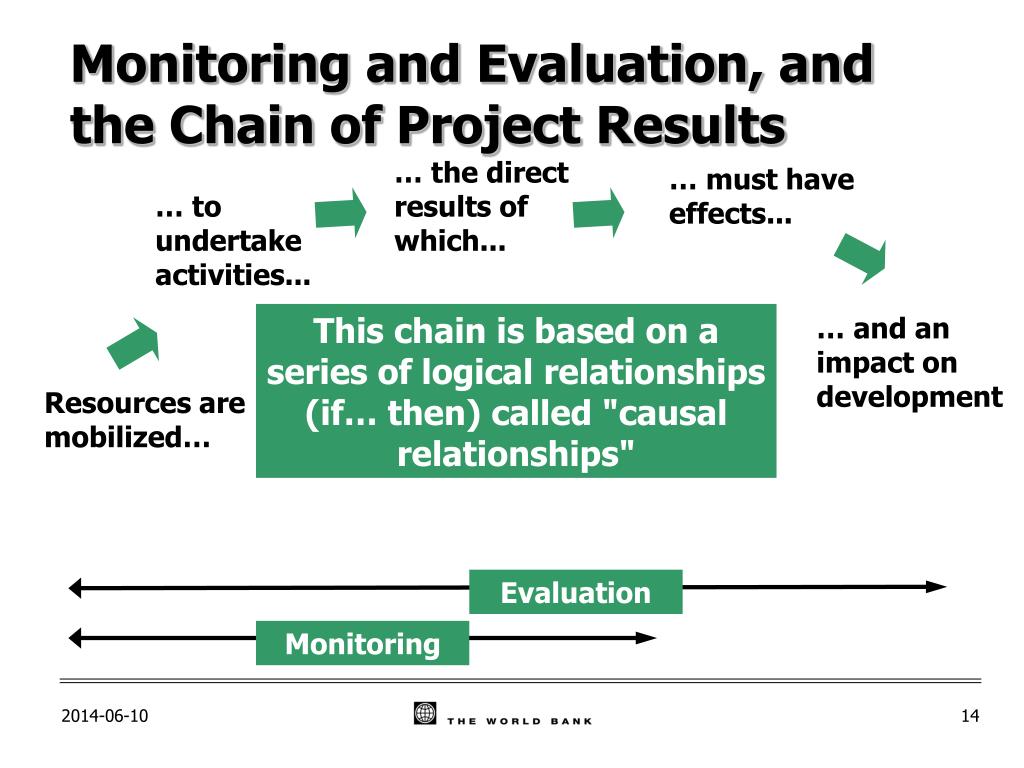 Monitoring and Evaluation, and the Chain of Project Results

Resources are mobilized…

… to undertake activities...

… the direct results of which...

… must have effects...

… and an impact on development

This chain is based on a series of logical relationships (if… then) called "causal relationships"

Evaluation

Monitoring

2014-06-10

THE WORLD BANK

14